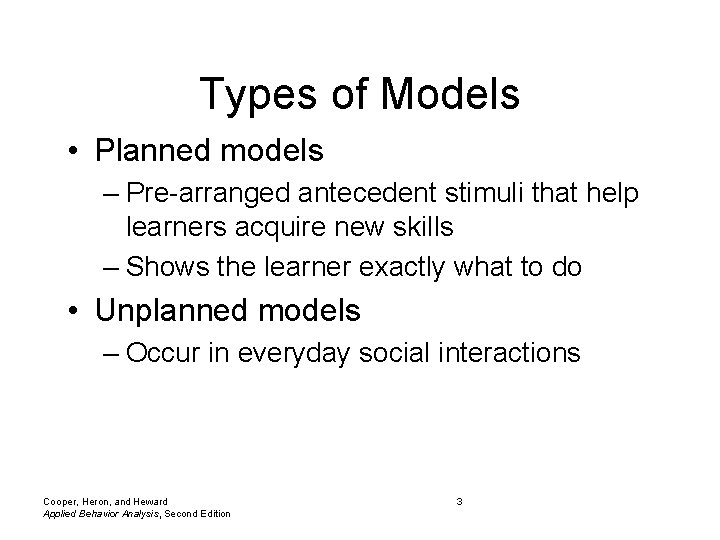 Types of Models

• Planned models
– Pre-arranged antecedent stimuli that help learners acquire new skills
– Shows the learner exactly what to do
• Unplanned models
– Occur in everyday social interactions

Cooper, Heron, and Heward
Applied Behavior Analysis, Second Edition

3